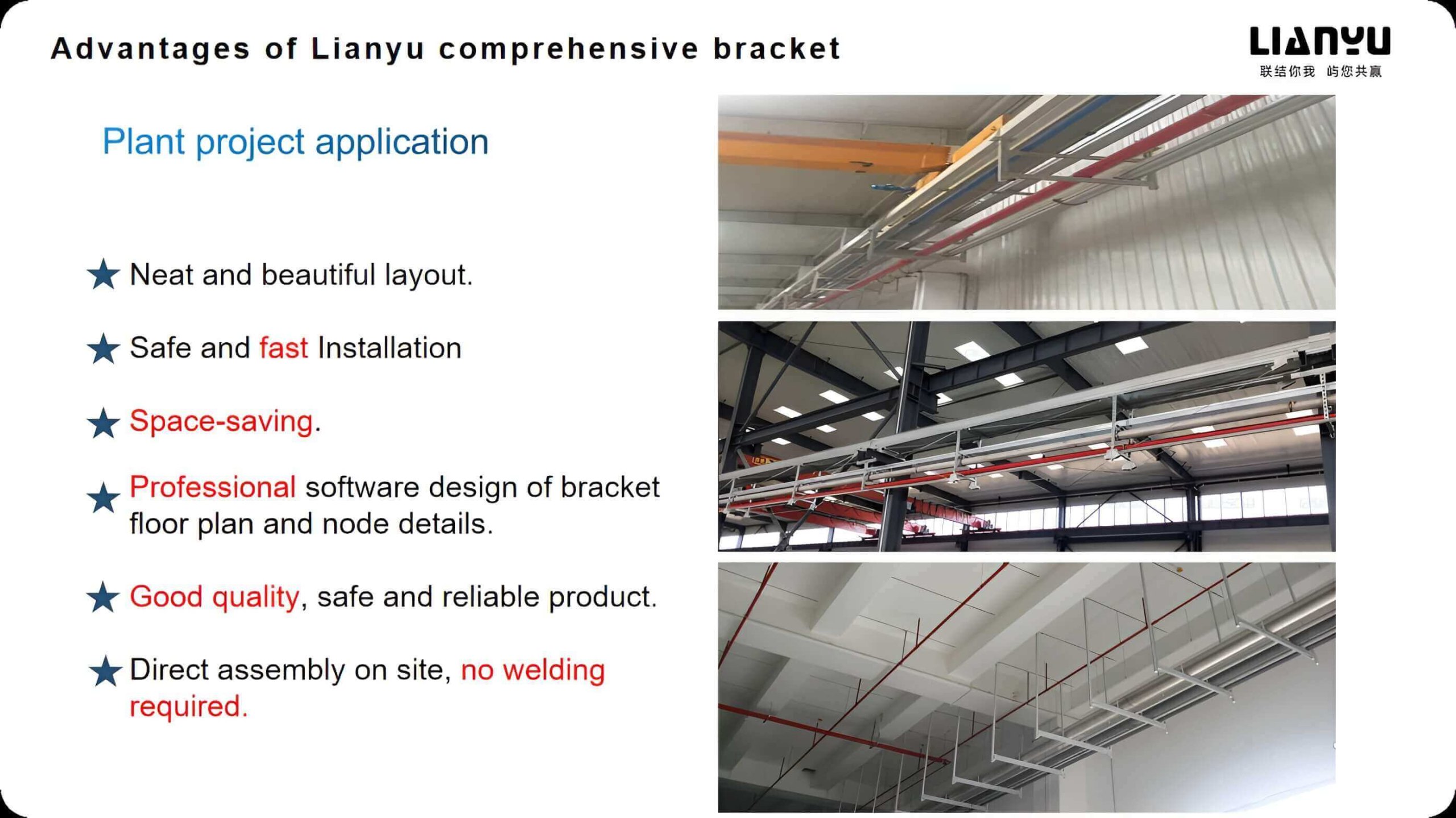 Advantages of Lianyu comprehensive bracket

LIANYU
联结你我 屿您共赢

Plant project application

★ Neat and beautiful layout.

★ Safe and fast Installation

★ Space-saving.

★ Professional software design of bracket floor plan and node details.

★ Good quality, safe and reliable product.

★ Direct assembly on site, no welding required.